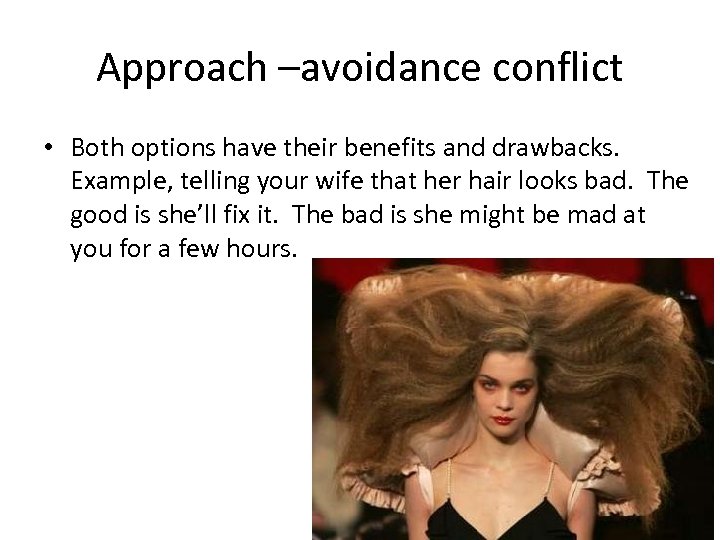 Approach –avoidance conflict

• Both options have their benefits and drawbacks. Example, telling your wife that her hair looks bad. The good is she'll fix it. The bad is she might be mad at you for a few hours.